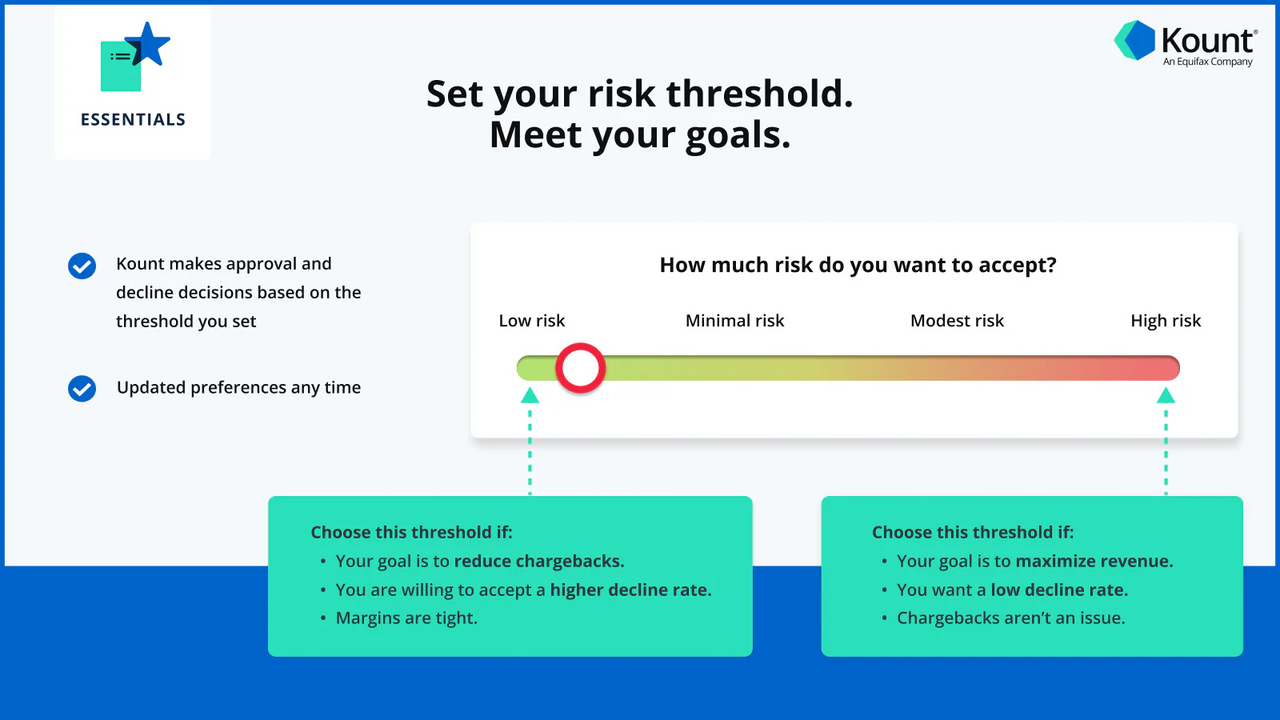 ESSENTIALS

Kount®
An Equifax Company

Set your risk threshold.
Meet your goals.

Kount makes approval and decline decisions based on the threshold you set

Updated preferences any time

How much risk do you want to accept?

Low risk

Minimal risk

Modest risk

High risk

Choose this threshold if:
• Your goal is to reduce chargebacks.
• You are willing to accept a higher decline rate.
• Margins are tight.

Choose this threshold if:
• Your goal is to maximize revenue.
• You want a low decline rate.
• Chargebacks aren't an issue.